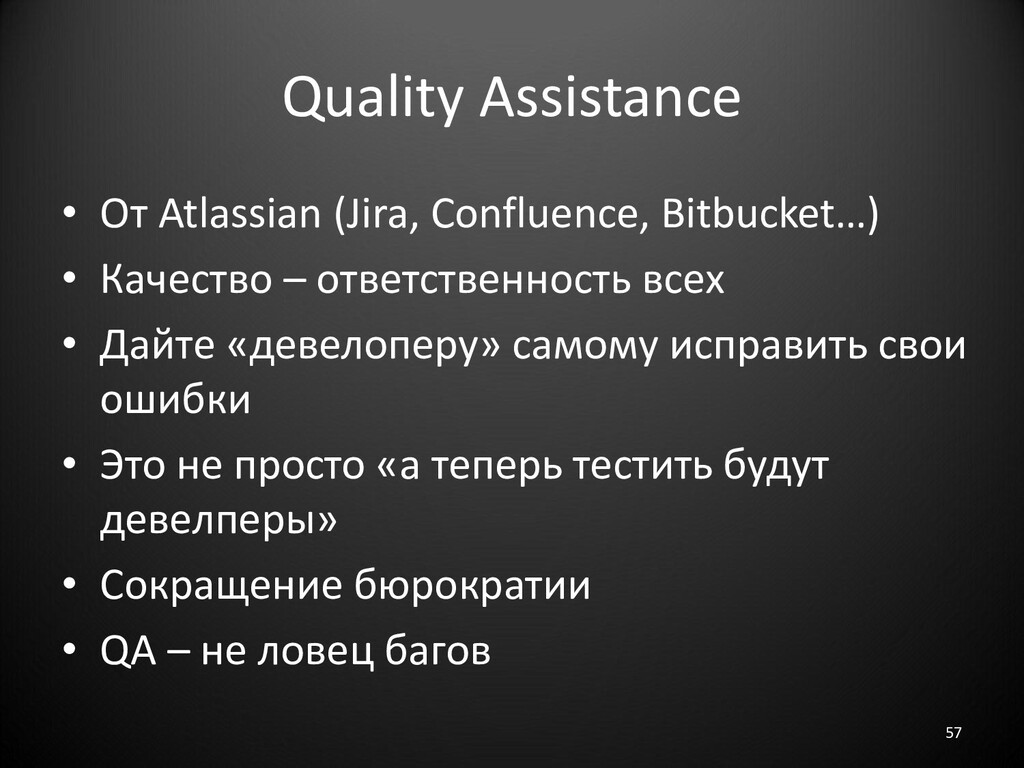 Quality Assistance

• От Atlassian (Jira, Confluence, Bitbucket…)
• Качество – ответственность всех
• Дайте «девелоперу» самому исправить свои ошибки
• Это не просто «а теперь тестить будут девелперы»
• Сокращение бюрократии
• QA – не ловец багов

57